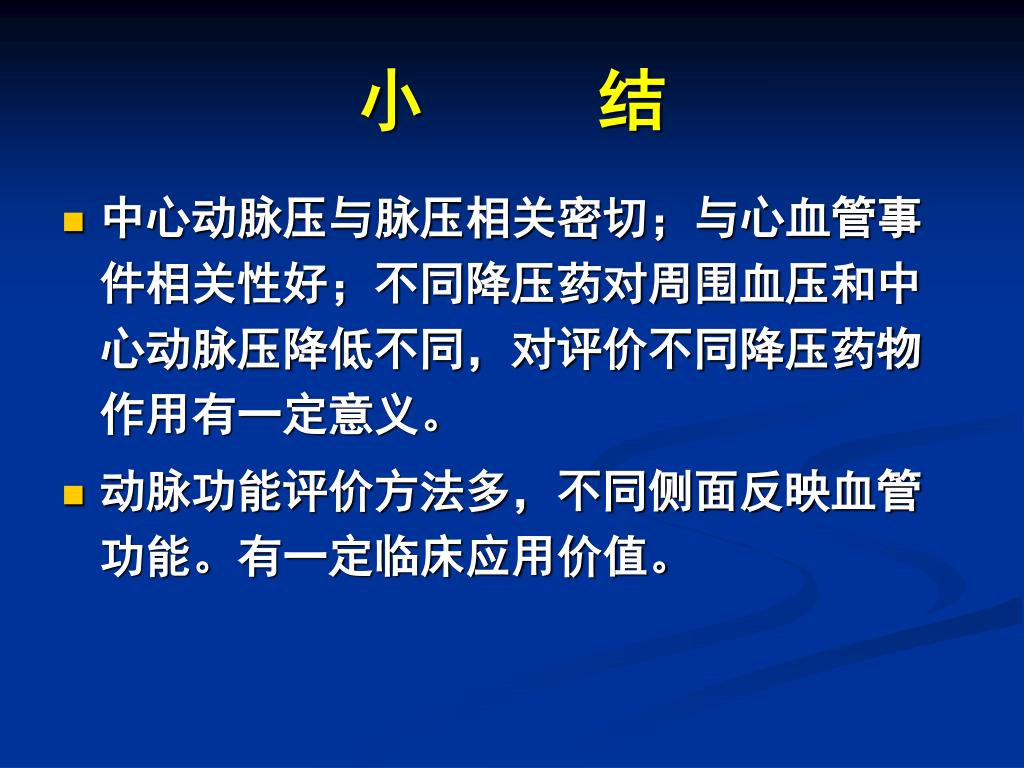 小　　结

中心动脉压与脉压相关密切；与心血管事件相关性好；不同降压药对周围血压和中心动脉压降低不同，对评价不同降压药物作用有一定意义。

动脉功能评价方法多，不同侧面反映血管功能。有一定临床应用价值。